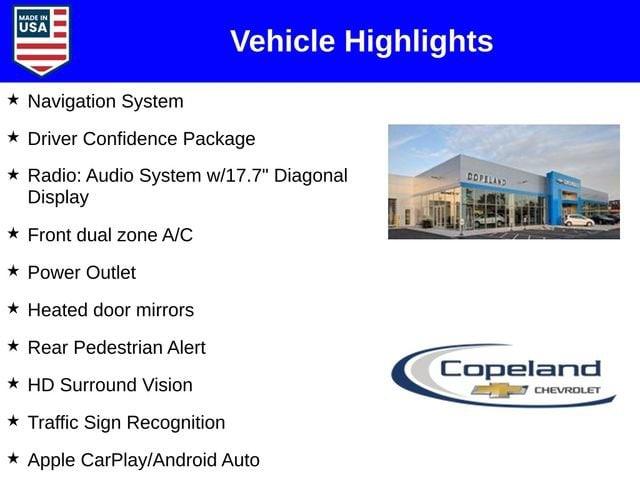 MADE IN USA

Vehicle Highlights

★ Navigation System

★ Driver Confidence Package

★ Radio: Audio System w/17.7" Diagonal Display

★ Front dual zone A/C

★ Power Outlet

★ Heated door mirrors

★ Rear Pedestrian Alert

★ HD Surround Vision

★ Traffic Sign Recognition

★ Apple CarPlay/Android Auto

COPELAND

Copeland
CHEVROLET